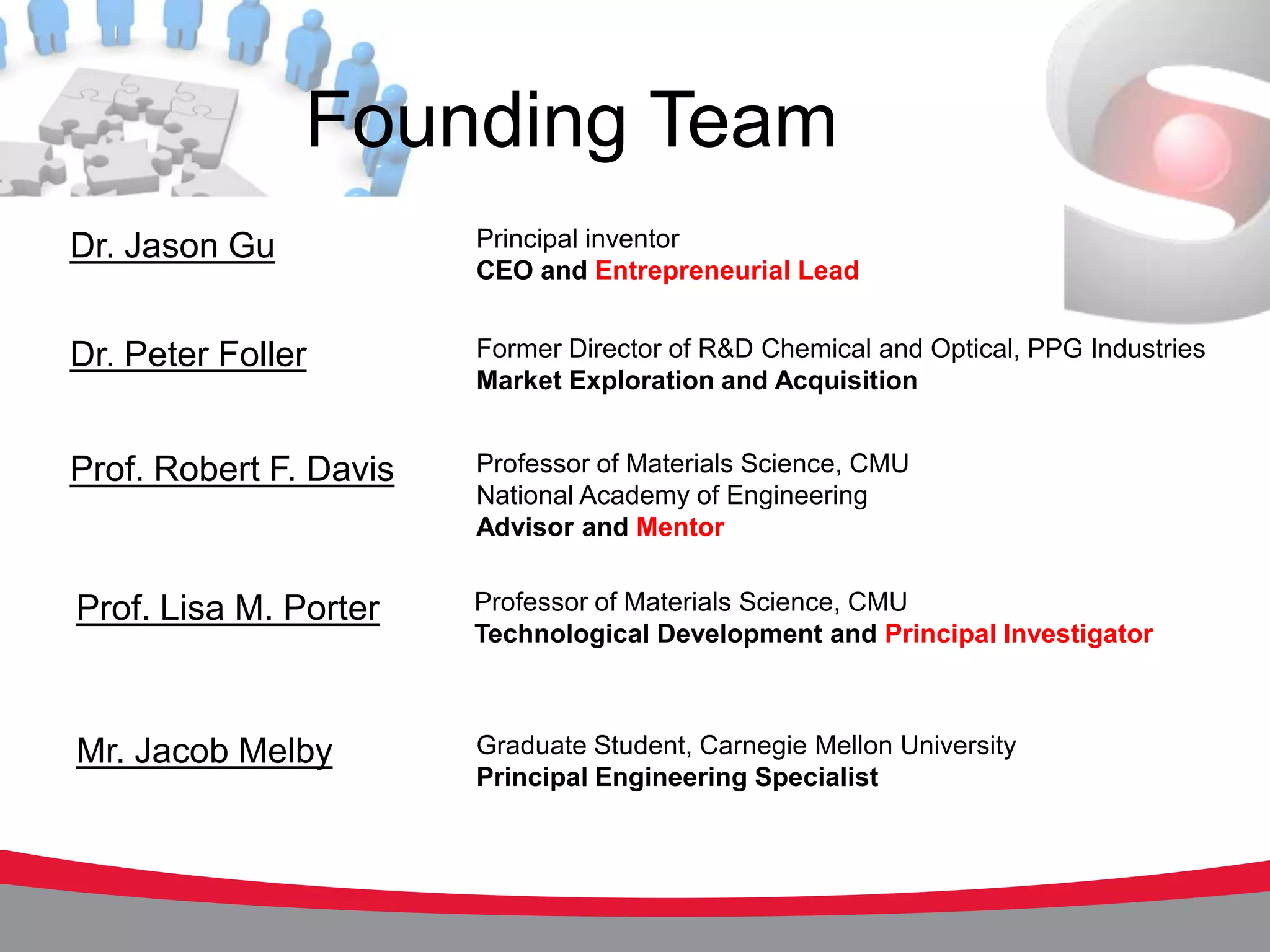 Founding Team

Dr. Jason Gu

Principal inventor
CEO and Entrepreneurial Lead

Dr. Peter Foller

Former Director of R&D Chemical and Optical, PPG Industries
Market Exploration and Acquisition

Prof. Robert F. Davis

Professor of Materials Science, CMU
National Academy of Engineering
Advisor and Mentor

Prof. Lisa M. Porter

Professor of Materials Science, CMU
Technological Development and Principal Investigator

Mr. Jacob Melby

Graduate Student, Carnegie Mellon University
Principal Engineering Specialist